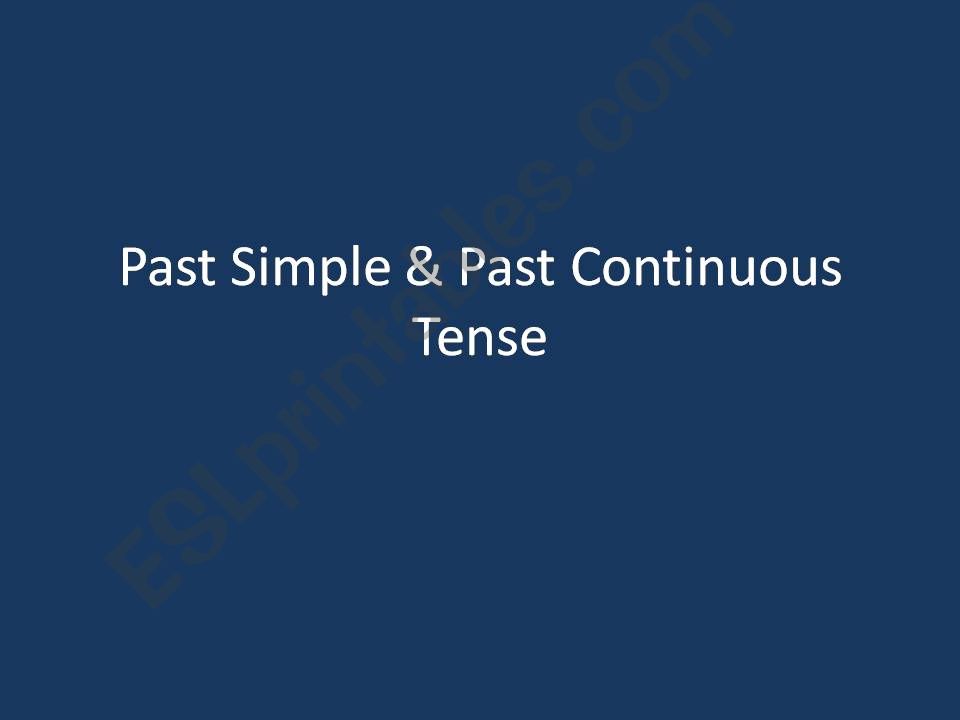 Past Simple & Past Continuous Tense

ESLprintables.com